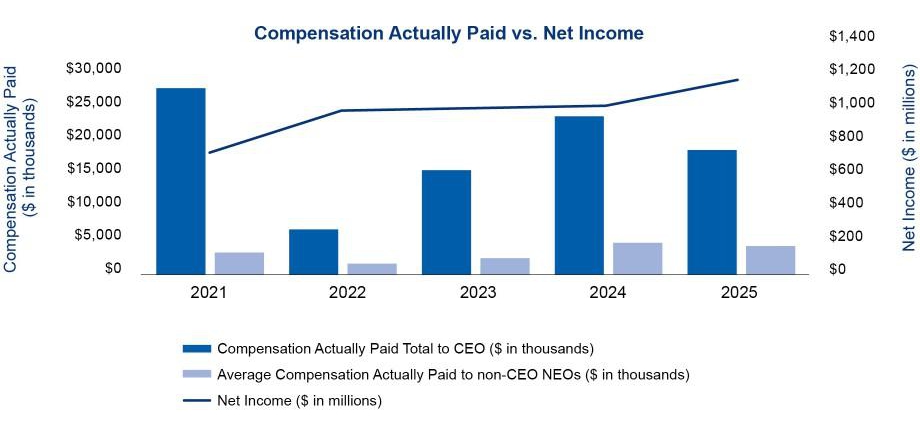 Compensation Actually Paid vs. Net Income

Compensation Actually Paid ($ in thousands)

$30,000
$25,000
$20,000
$15,000
$10,000
$5,000
$0

$1,400
$1,200
$1,000
$800
$600
$400
$200
$0

Net Income ($ in millions)

2021
2022
2023
2024
2025

Compensation Actually Paid Total to CEO ($ in thousands)
Average Compensation Actually Paid to non-CEO NEOs ($ in thousands)
Net Income ($ in millions)